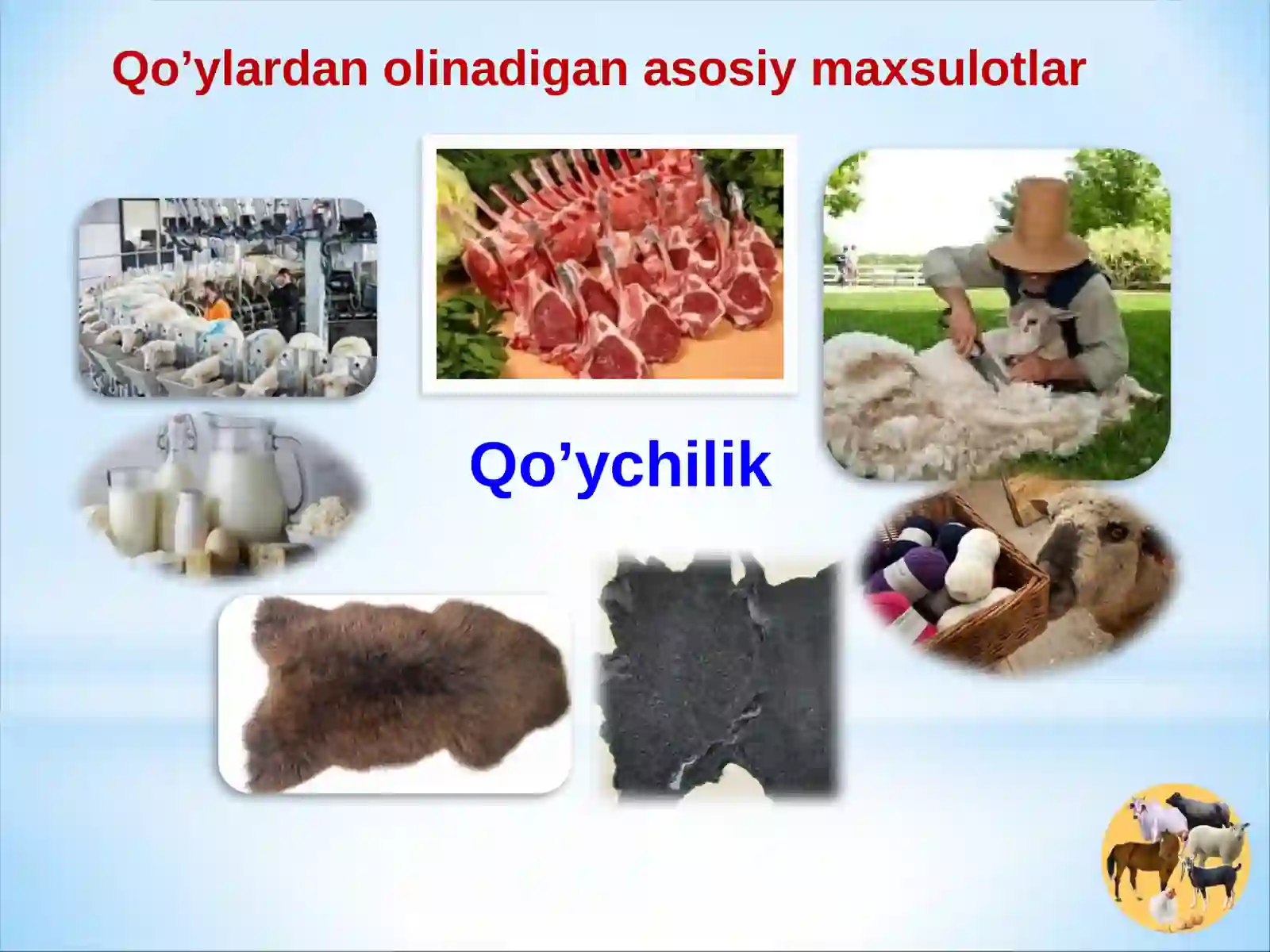 Qo’ylardan olinadigan asosiy maxsulotlar

Qo’ychilik